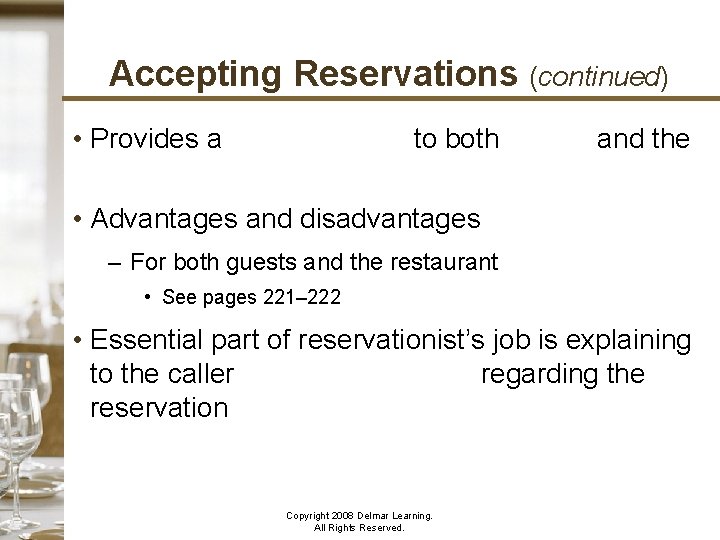 Accepting Reservations (continued)

• Provides a to both and the

• Advantages and disadvantages
– For both guests and the restaurant
• See pages 221–222

• Essential part of reservationist's job is explaining to the caller regarding the reservation

Copyright 2008 Delmar Learning.
All Rights Reserved.